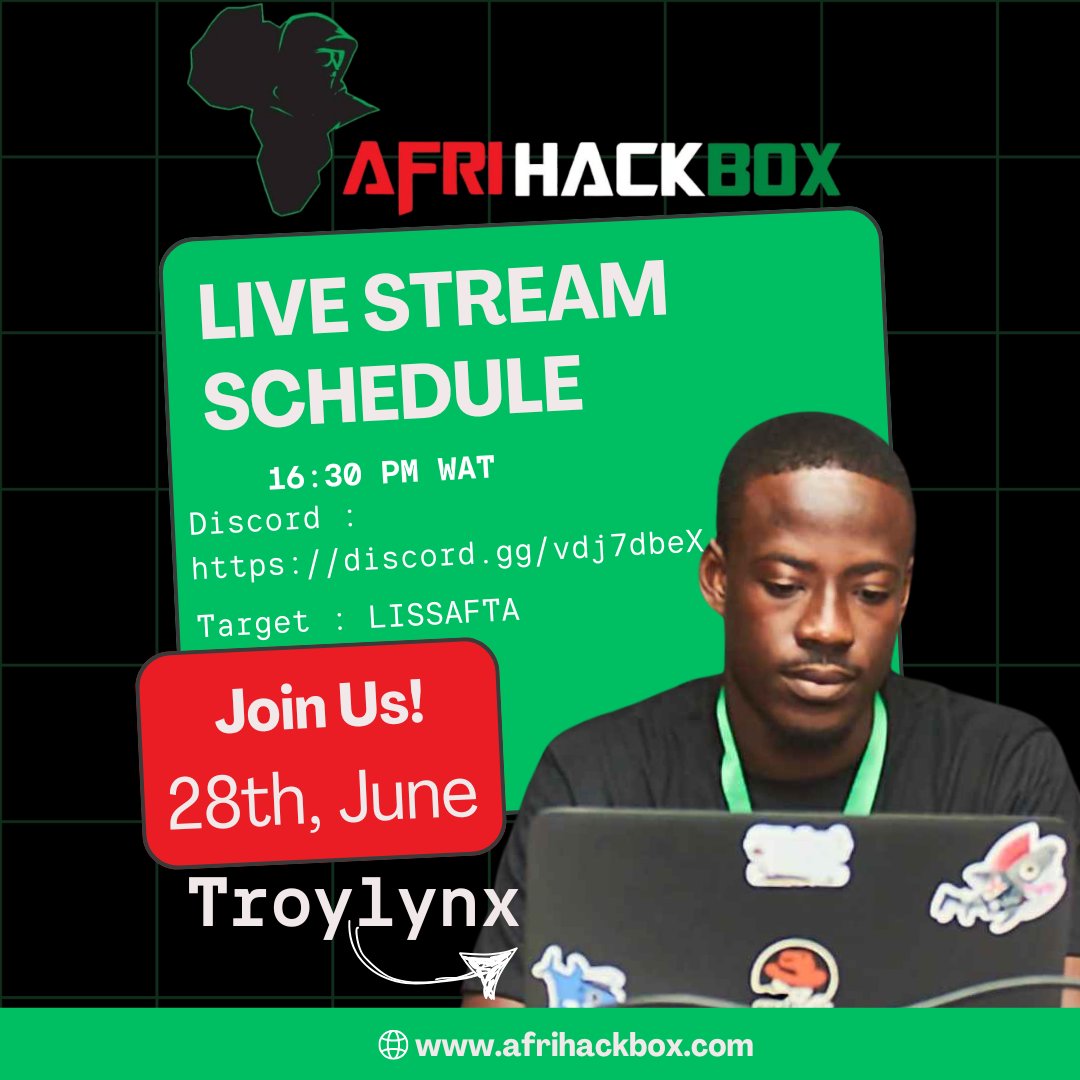 AFRIHACKBOX

LIVE STREAM SCHEDULE

16:30 PM WAT

Discord : https://discord.gg/vdj7dbeX

Target : LISSAFTA

Join Us!

28th, June

Troylynx

www.afrihackbox.com